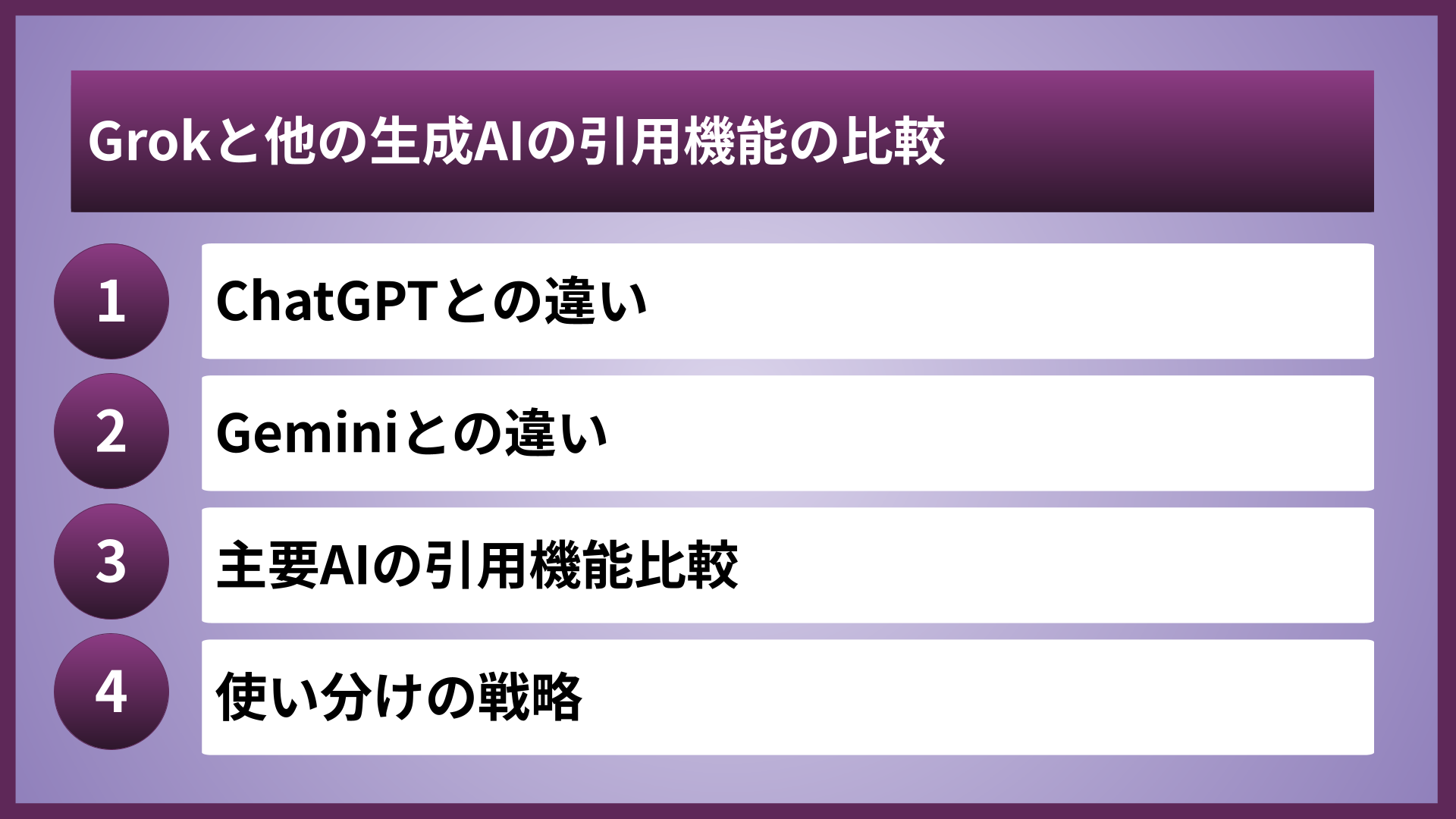 Grokと他の生成AIの引用機能の比較

1
ChatGPTとの違い

2
Geminiとの違い

3
主要AIの引用機能比較

4
使い分けの戦略